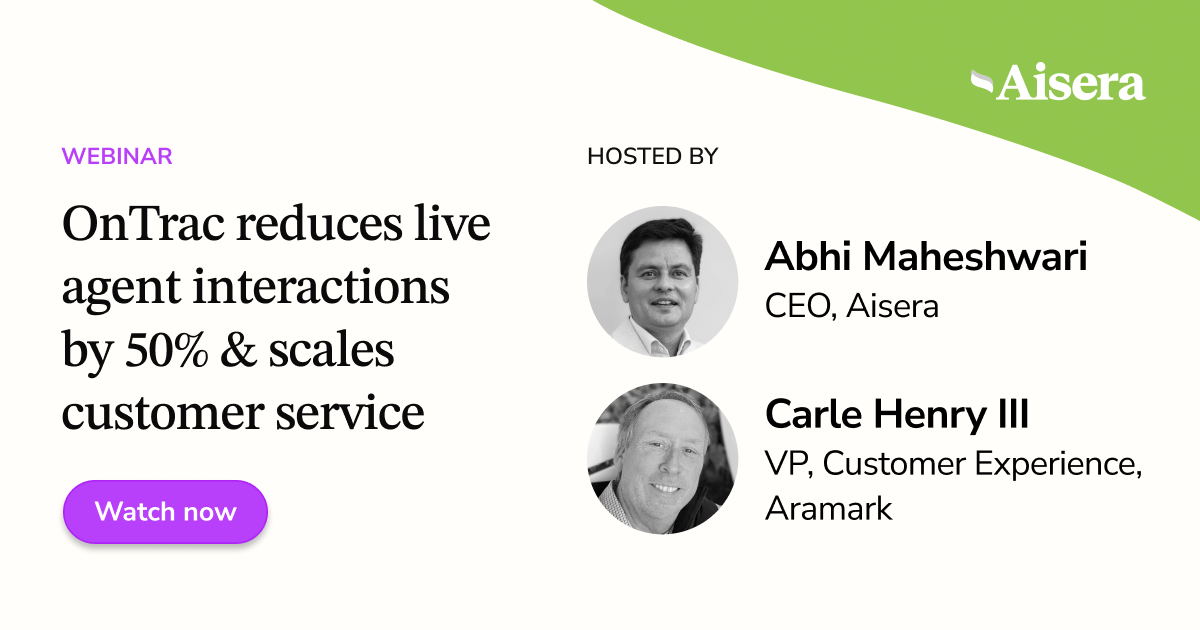 Aisera

WEBINAR

OnTrac reduces live agent interactions by 50% & scales customer service

Watch now

HOSTED BY

Abhi Maheshwari
CEO, Aisera

Carle Henry III
VP, Customer Experience, Aramark